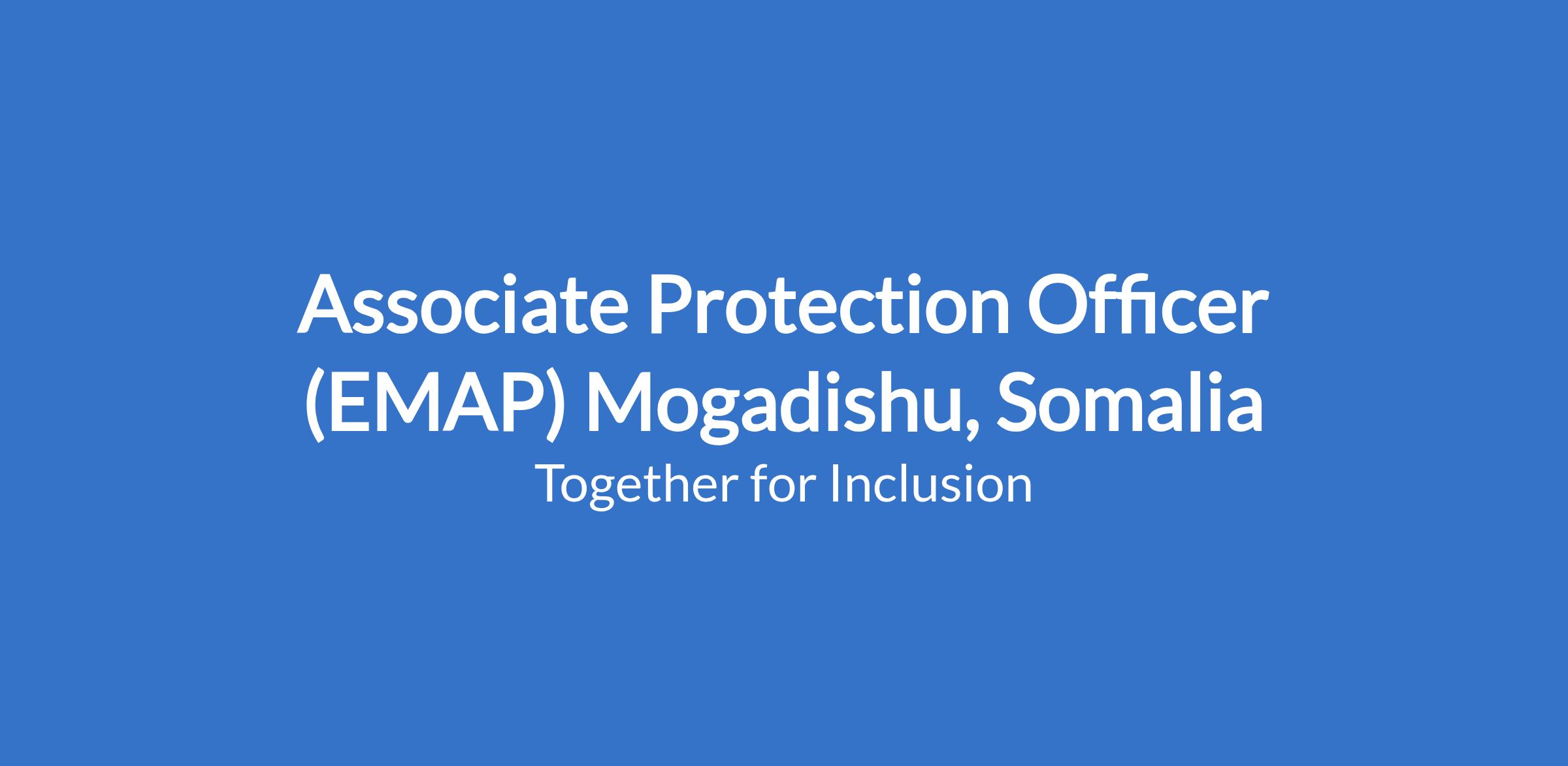 Associate Protection Officer (EMAP) Mogadishu, Somalia

Together for Inclusion